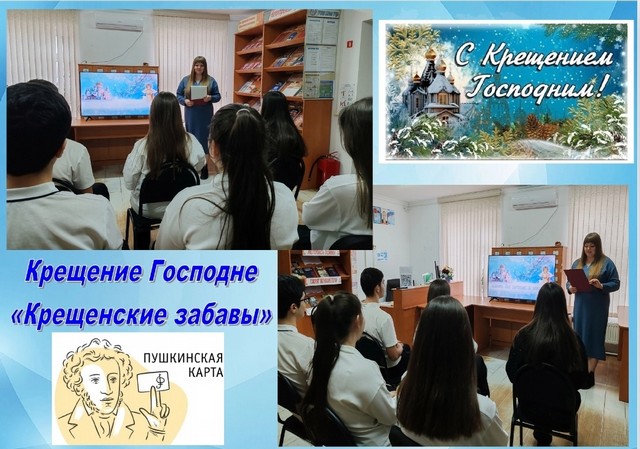 С Крещением Господним!

Крещение Господне
«Крещенские забавы»

ПУШКИНСКАЯ КАРТА